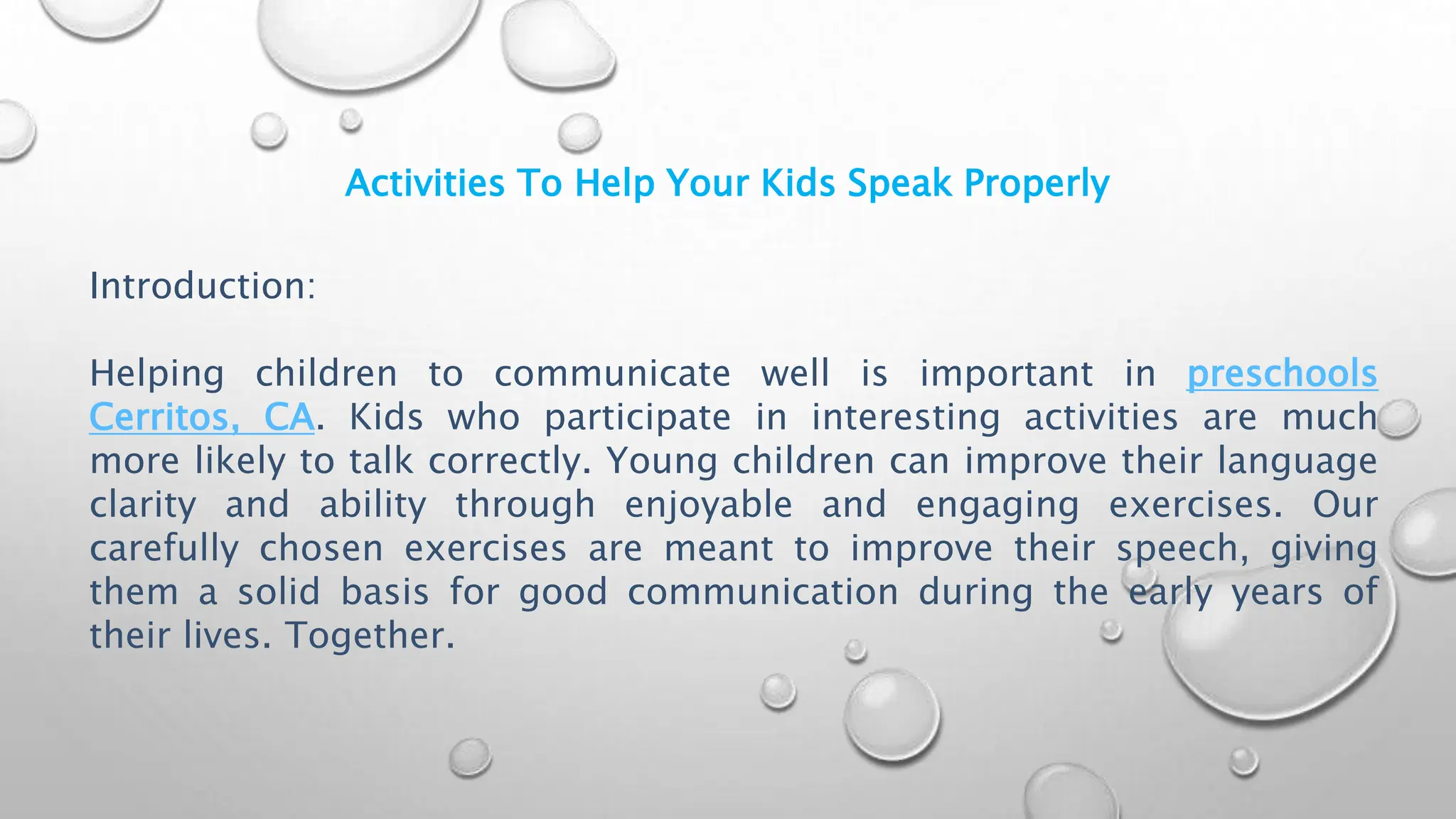 Activities To Help Your Kids Speak Properly

Introduction:

Helping children to communicate well is important in preschools Cerritos, CA. Kids who participate in interesting activities are much more likely to talk correctly. Young children can improve their language clarity and ability through enjoyable and engaging exercises. Our carefully chosen exercises are meant to improve their speech, giving them a solid basis for good communication during the early years of their lives. Together.